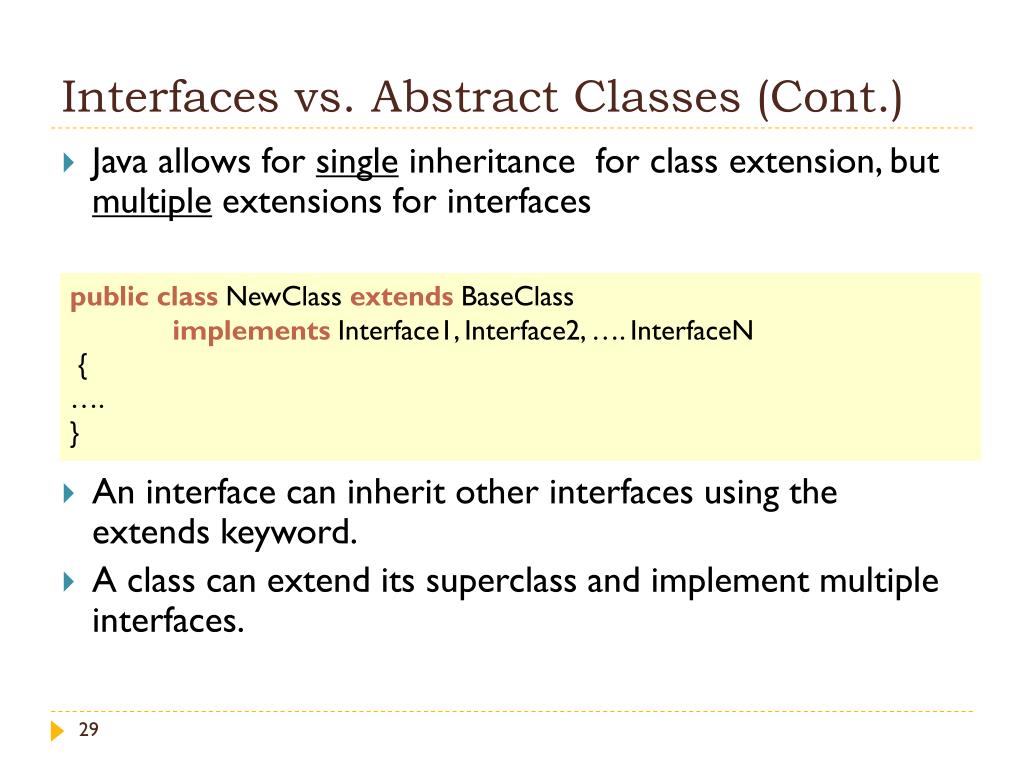 Interfaces vs. Abstract Classes (Cont.)

Java allows for single inheritance for class extension, but multiple extensions for interfaces

public class NewClass extends BaseClass
implements Interface1, Interface2, …. InterfaceN
{
….
}

An interface can inherit other interfaces using the extends keyword.

A class can extend its superclass and implement multiple interfaces.

29